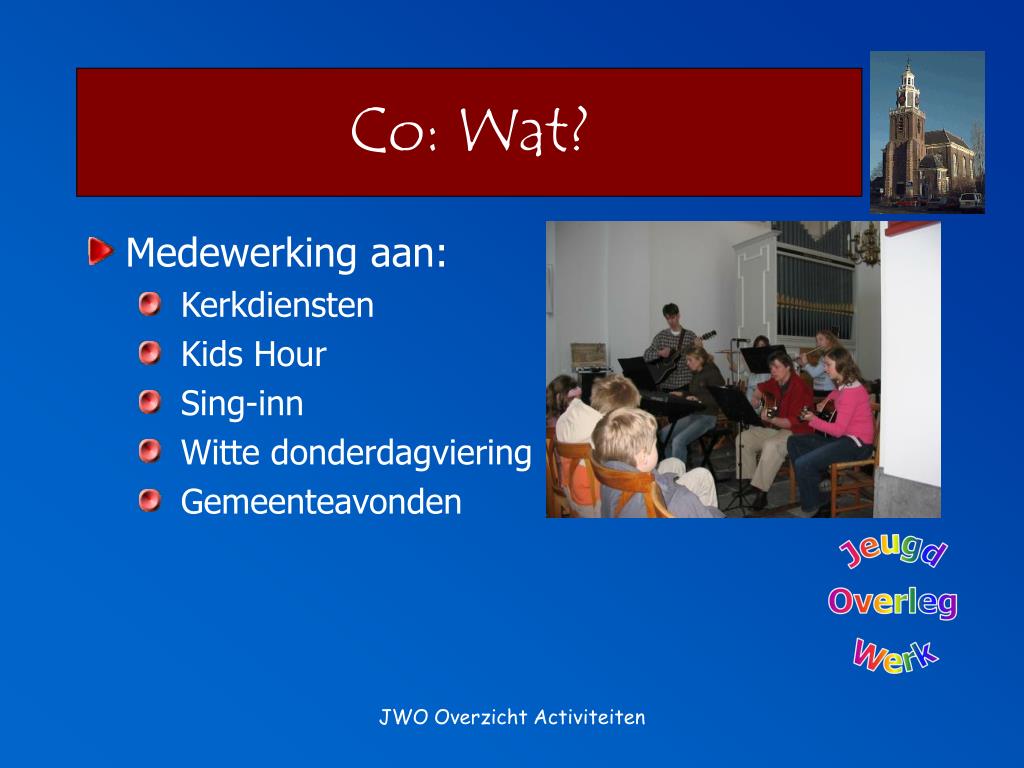 Co: Wat?

Medewerking aan:
Kerkdiensten
Kids Hour
Sing-inn
Witte donderdagviering
Gemeenteavonden

Jeugd
Overleg
Werk

JWO Overzicht Activiteiten